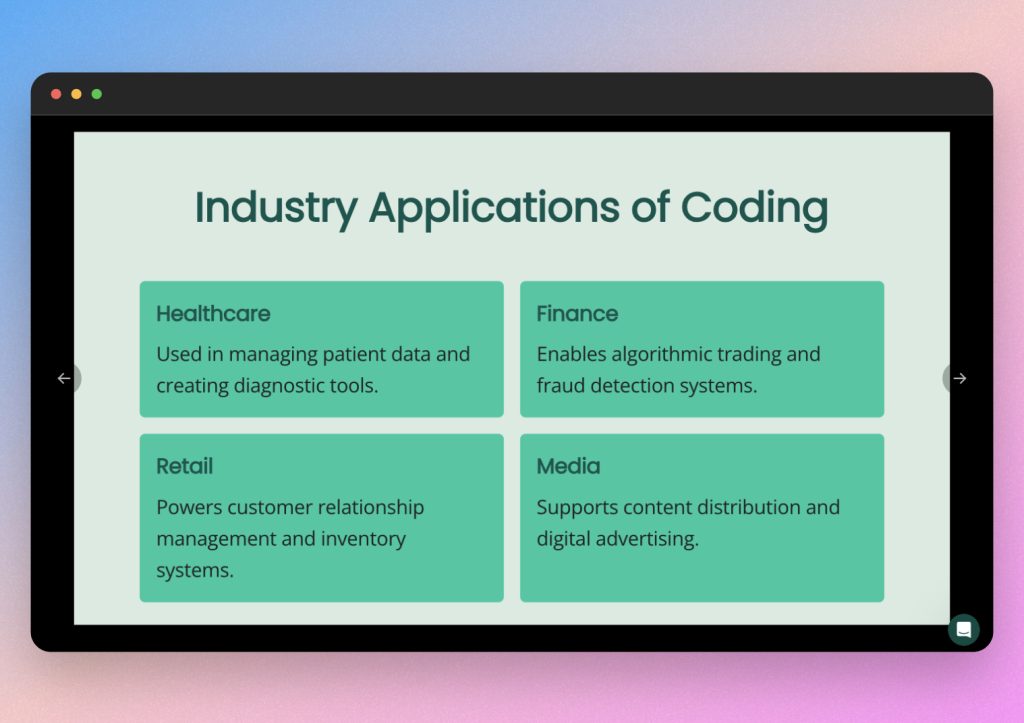 Industry Applications of Coding

Healthcare

Used in managing patient data and creating diagnostic tools.

Finance

Enables algorithmic trading and fraud detection systems.

Retail

Powers customer relationship management and inventory systems.

Media

Supports content distribution and digital advertising.